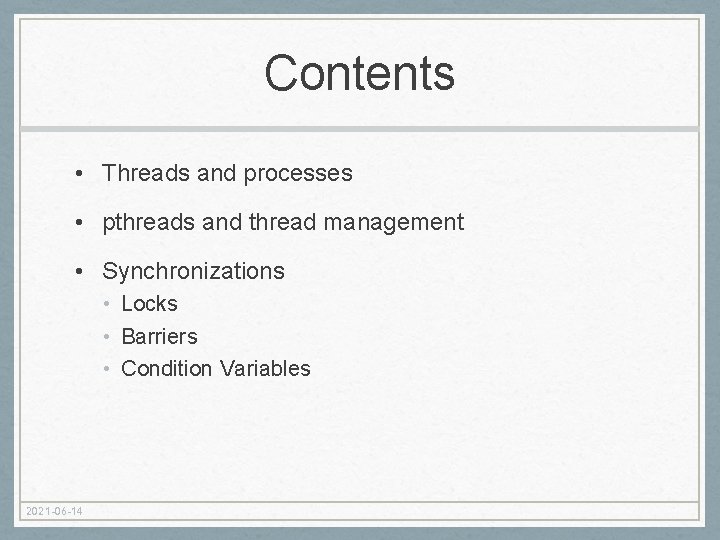 Contents

• Threads and processes

• pthreads and thread management

• Synchronizations
  • Locks
  • Barriers
  • Condition Variables

2021-06-14